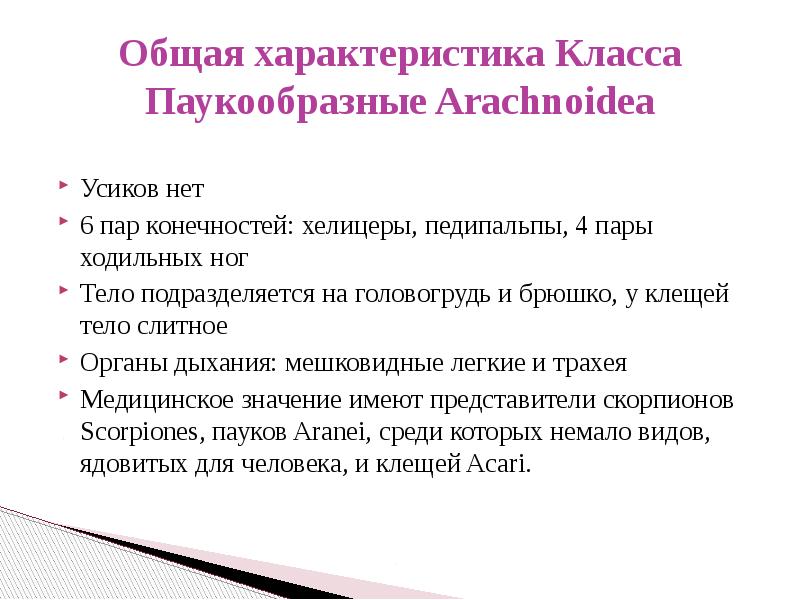 Общая характеристика Класса Паукообразные Arachnoidea

Усиков нет

6 пар конечностей: хелицеры, педипальпы, 4 пары ходильных ног

Тело подразделяется на головогрудь и брюшко, у клещей тело слитное

Органы дыхания: мешковидные легкие и трахея

Медицинское значение имеют представители скорпионов Scorpiones, пауков Aranei, среди которых немало видов, ядовитых для человека, и клещей Acari.